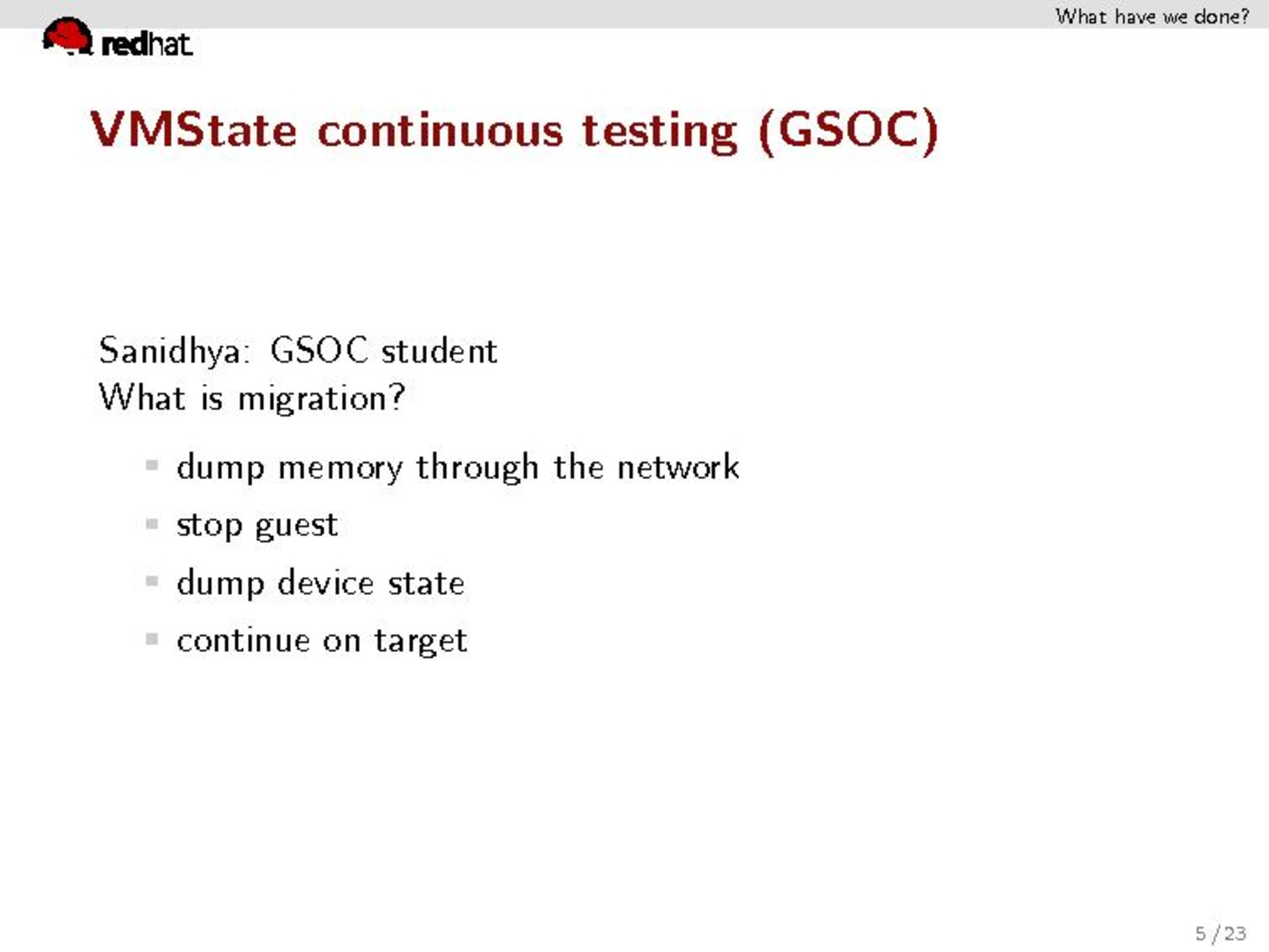 What have we done?

redhat

VMState continuous testing (GSOC)

Sanidhya: GSOC student
What is migration?

- dump memory through the network
- stop guest
- dump device state
- continue on target

5 / 23